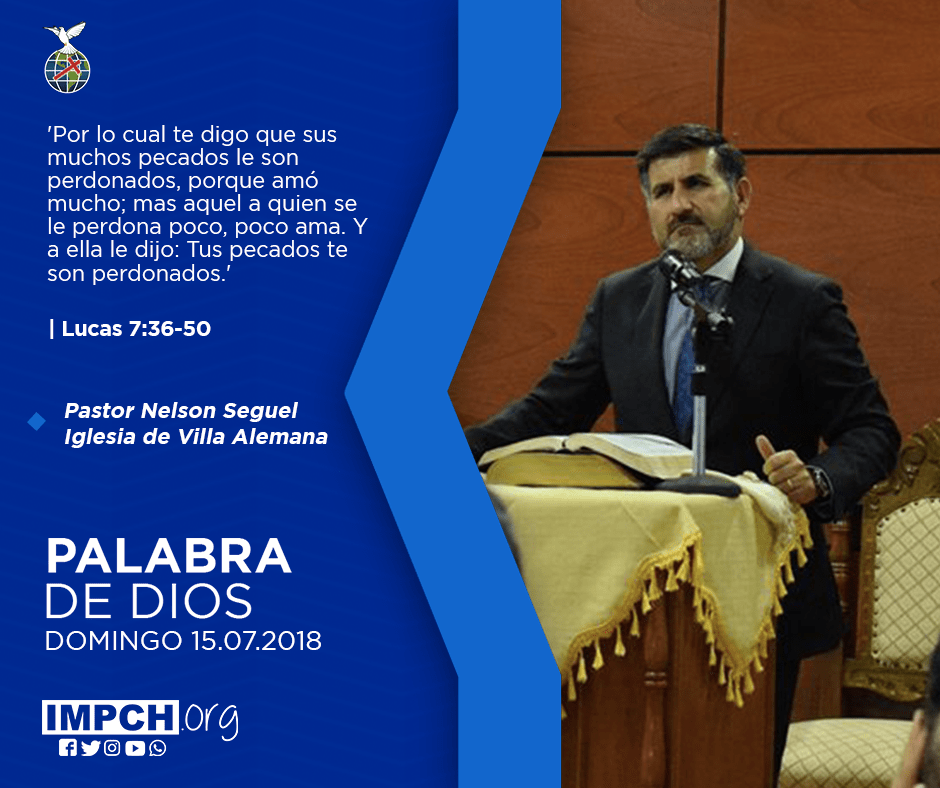 'Por lo cual te digo que sus muchos pecados le son perdonados, porque amó mucho; mas aquel a quien se le perdona poco, poco ama. Y a ella le dijo: Tus pecados te son perdonados.'

| Lucas 7:36-50

Pastor Nelson Seguel
Iglesia de Villa Alemana

PALABRA
DE DIOS
DOMINGO 15.07.2018

IMPCH.org